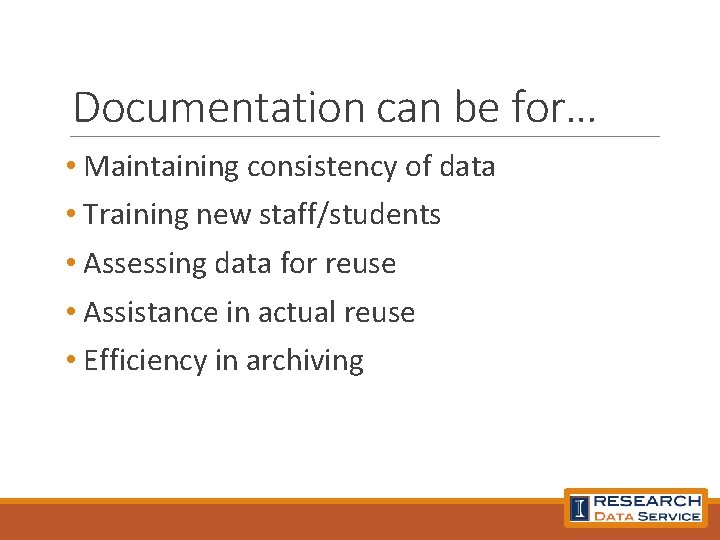 Documentation can be for…

• Maintaining consistency of data
• Training new staff/students
• Assessing data for reuse
• Assistance in actual reuse
• Efficiency in archiving

I RESEARCH DATA SERVICE